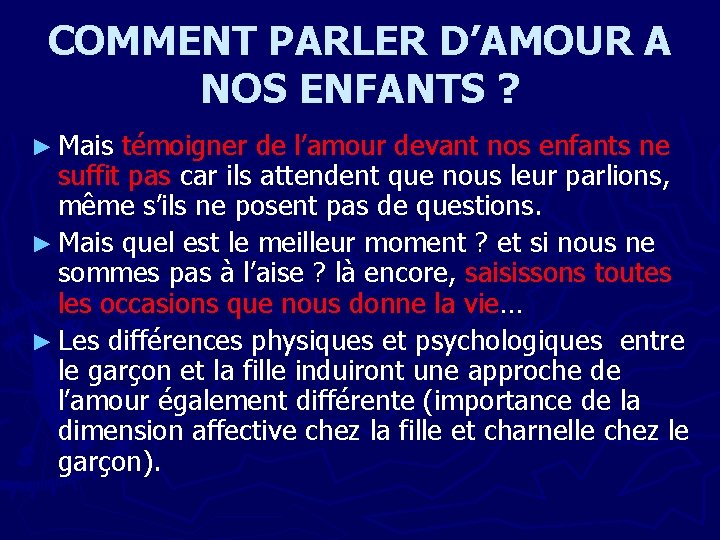 COMMENT PARLER D’AMOUR A NOS ENFANTS ?

► Mais témoigner de l’amour devant nos enfants ne suffit pas car ils attendent que nous leur parlions, même s’ils ne posent pas de questions.

► Mais quel est le meilleur moment ? et si nous ne sommes pas à l’aise ? là encore, saisissons toutes les occasions que nous donne la vie…

► Les différences physiques et psychologiques entre le garçon et la fille induiront une approche de l’amour également différente (importance de la dimension affective chez la fille et charnelle chez le garçon).